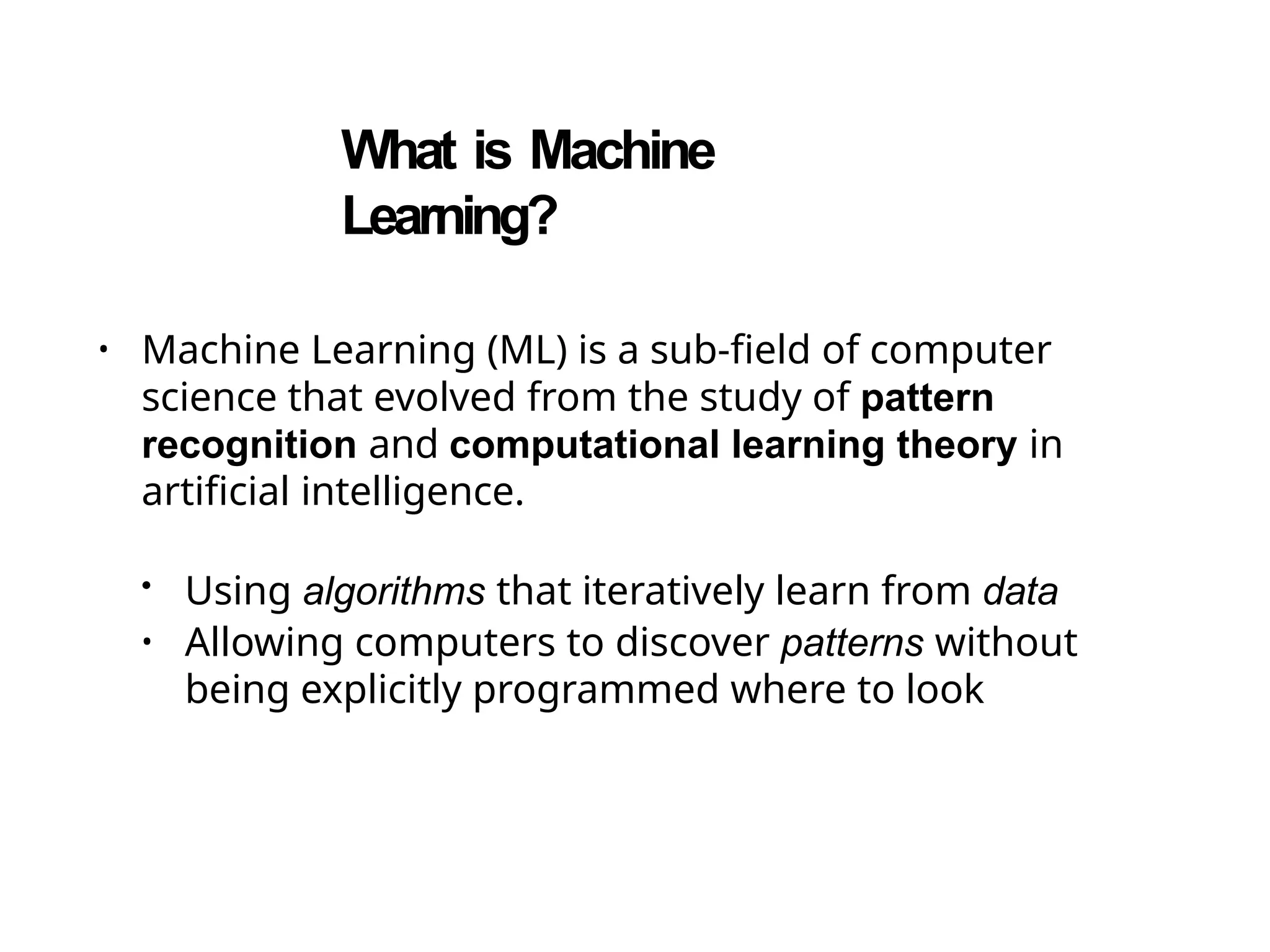 What is Machine Learning?

• Machine Learning (ML) is a sub-field of computer science that evolved from the study of pattern recognition and computational learning theory in artificial intelligence.

• Using algorithms that iteratively learn from data
• Allowing computers to discover patterns without being explicitly programmed where to look